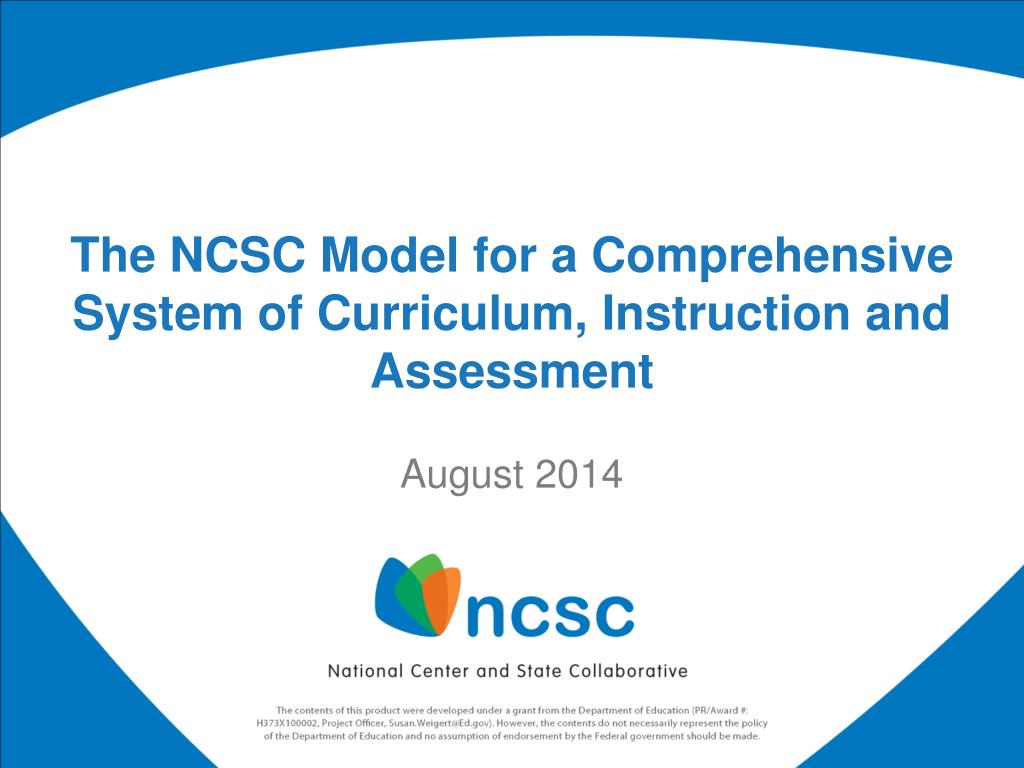 The NCSC Model for a Comprehensive System of Curriculum, Instruction and Assessment

August 2014

ncsc

National Center and State Collaborative

The contents of this product were developed under a grant from the Department of Education (PR/Award #: H373X100002, Project Officer, Susan.Weigert@Ed.gov). However, the contents do not necessarily represent the policy of the Department of Education and no assumption of endorsement by the Federal government should be made.